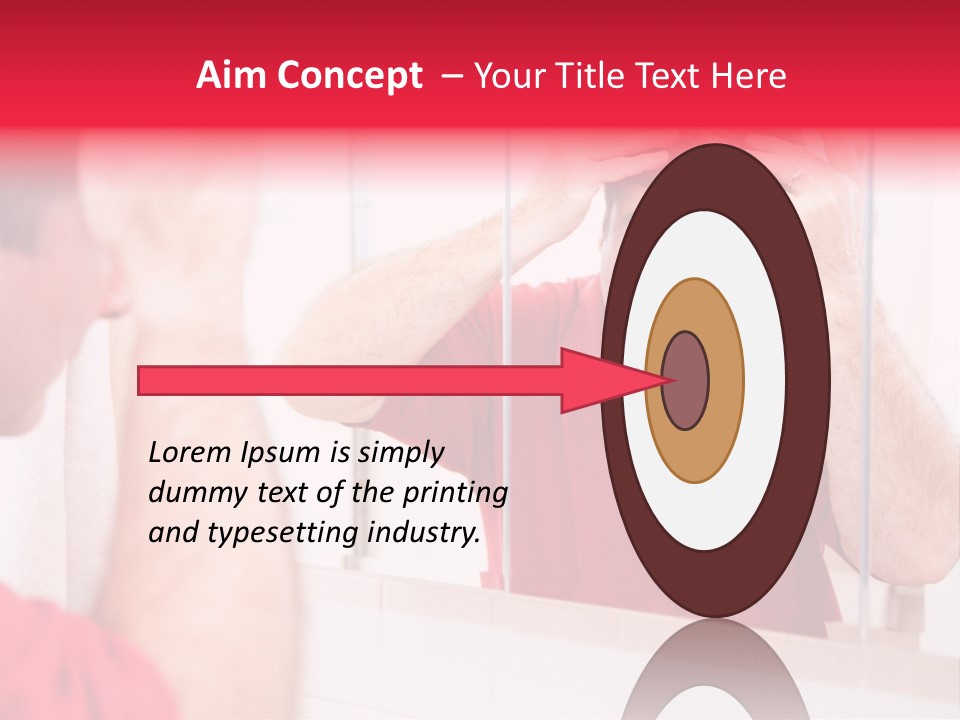 Aim Concept – Your Title Text Here

Lorem Ipsum is simply dummy text of the printing and typesetting industry.